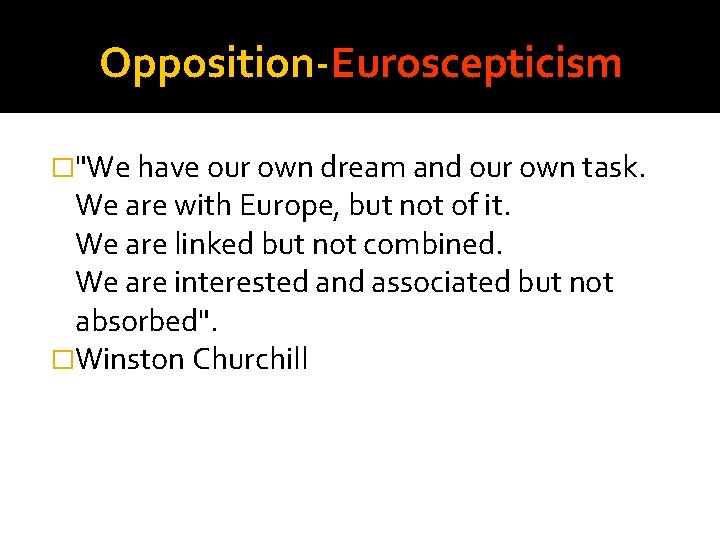 Opposition-Euroscepticism

"We have our own dream and our own task.
We are with Europe, but not of it.
We are linked but not combined.
We are interested and associated but not absorbed".

Winston Churchill